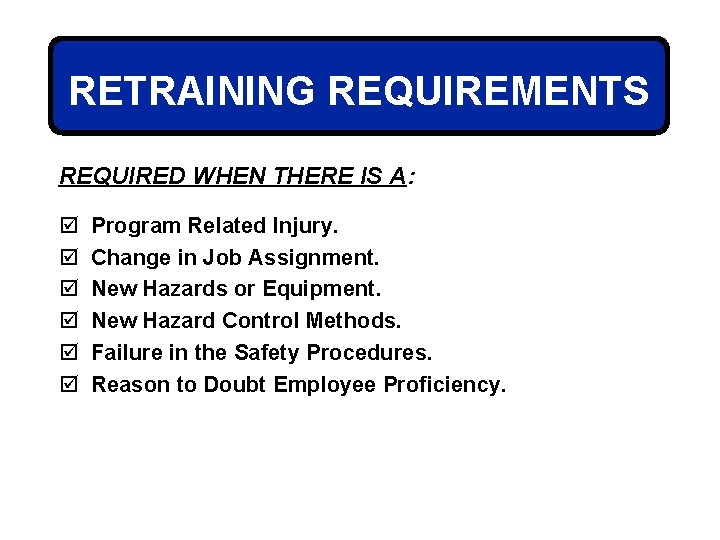 RETRAINING REQUIREMENTS

REQUIRED WHEN THERE IS A:

☑ Program Related Injury.
☑ Change in Job Assignment.
☑ New Hazards or Equipment.
☑ New Hazard Control Methods.
☑ Failure in the Safety Procedures.
☑ Reason to Doubt Employee Proficiency.